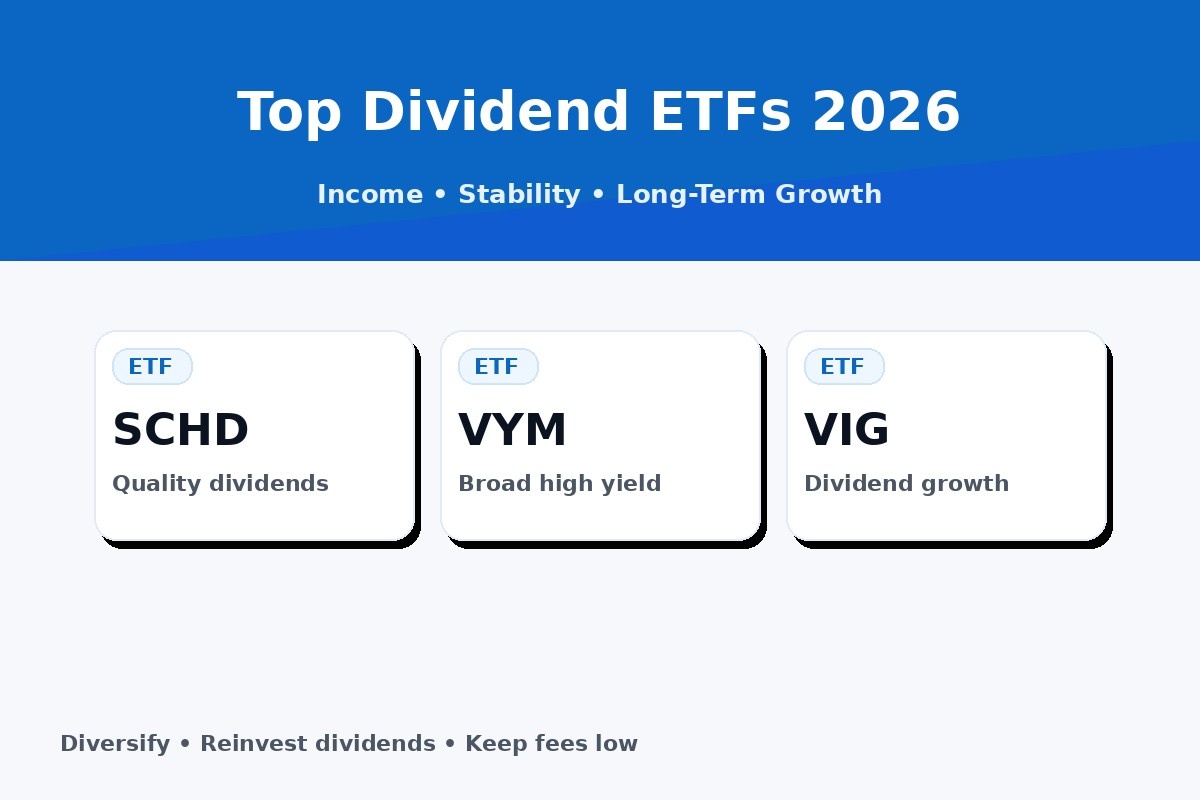 Top Dividend ETFs 2026

Income • Stability • Long-Term Growth

ETF
SCHD
Quality dividends

ETF
VYM
Broad high yield

ETF
VIG
Dividend growth

Diversify • Reinvest dividends • Keep fees low